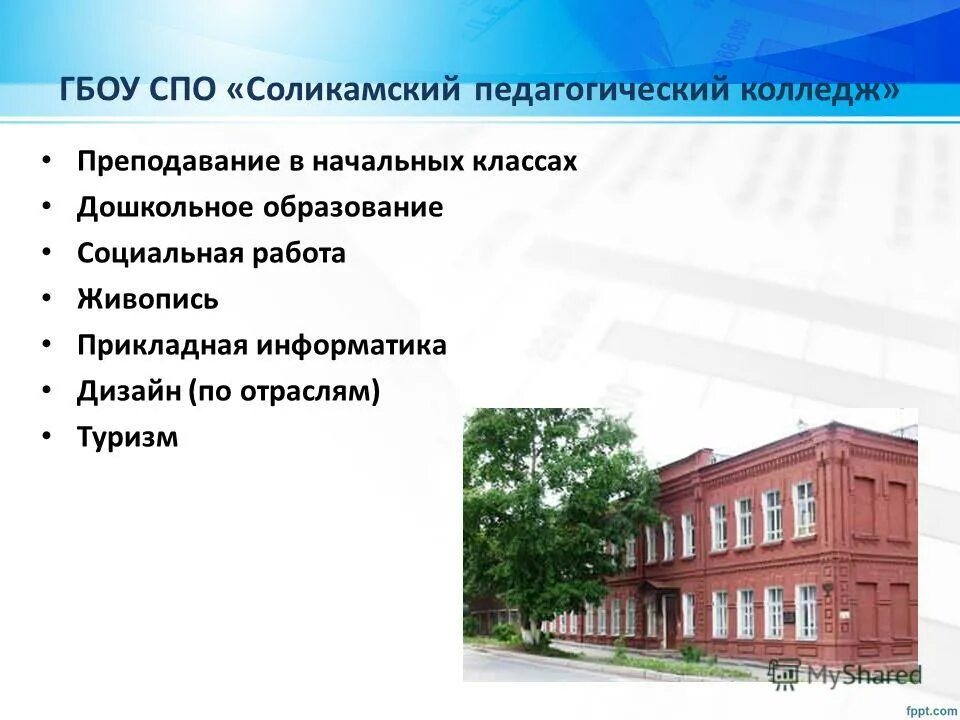 ГБОУ СПО «Соликамский педагогический колледж»

• Преподавание в начальных классах
• Дошкольное образование
• Социальная работа
• Живопись
• Прикладная информатика
• Дизайн (по отраслям)
• Туризм

MyShared

fppt.com